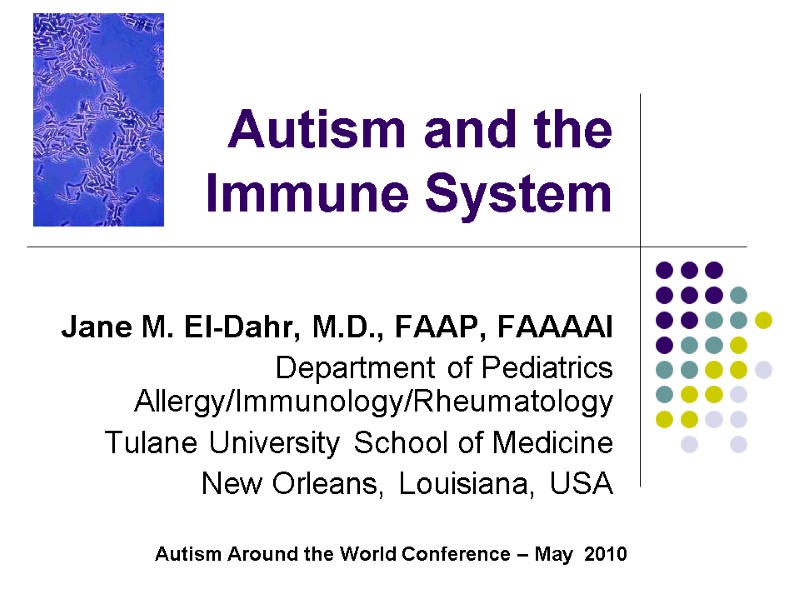 Autism and the Immune System

Jane M. El-Dahr, M.D., FAAP, FAAAAI
Department of Pediatrics
Allergy/Immunology/Rheumatology
Tulane University School of Medicine
New Orleans, Louisiana, USA

Autism Around the World Conference – May 2010